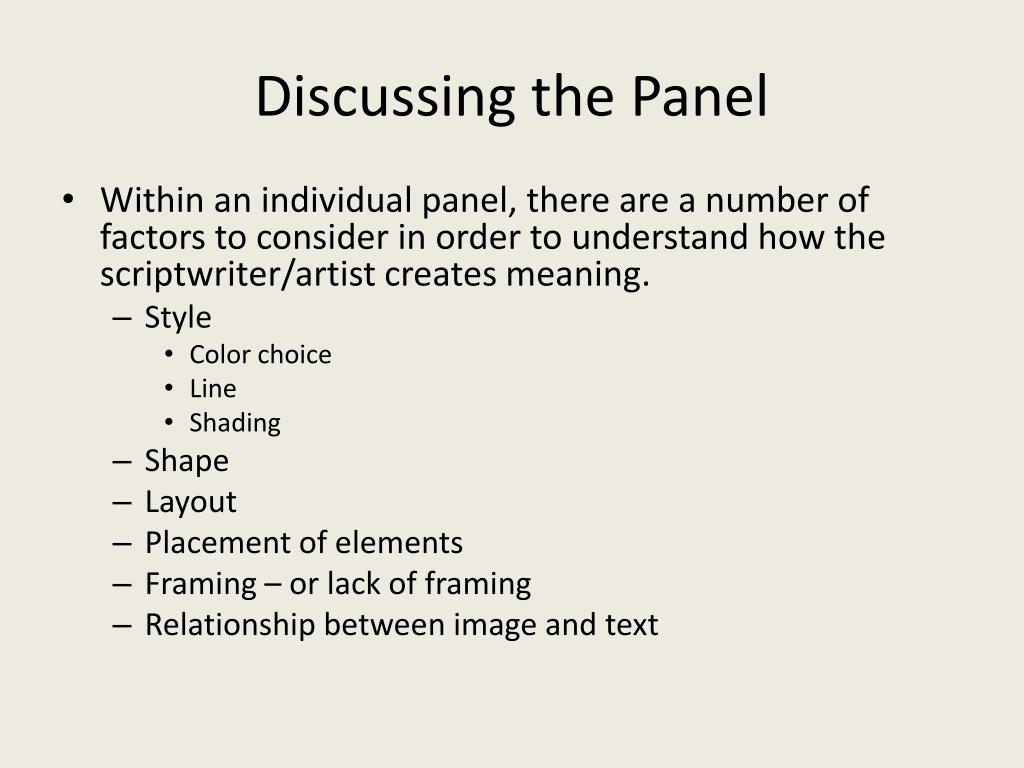 Discussing the Panel

• Within an individual panel, there are a number of factors to consider in order to understand how the scriptwriter/artist creates meaning.
– Style
• Color choice
• Line
• Shading
– Shape
– Layout
– Placement of elements
– Framing – or lack of framing
– Relationship between image and text